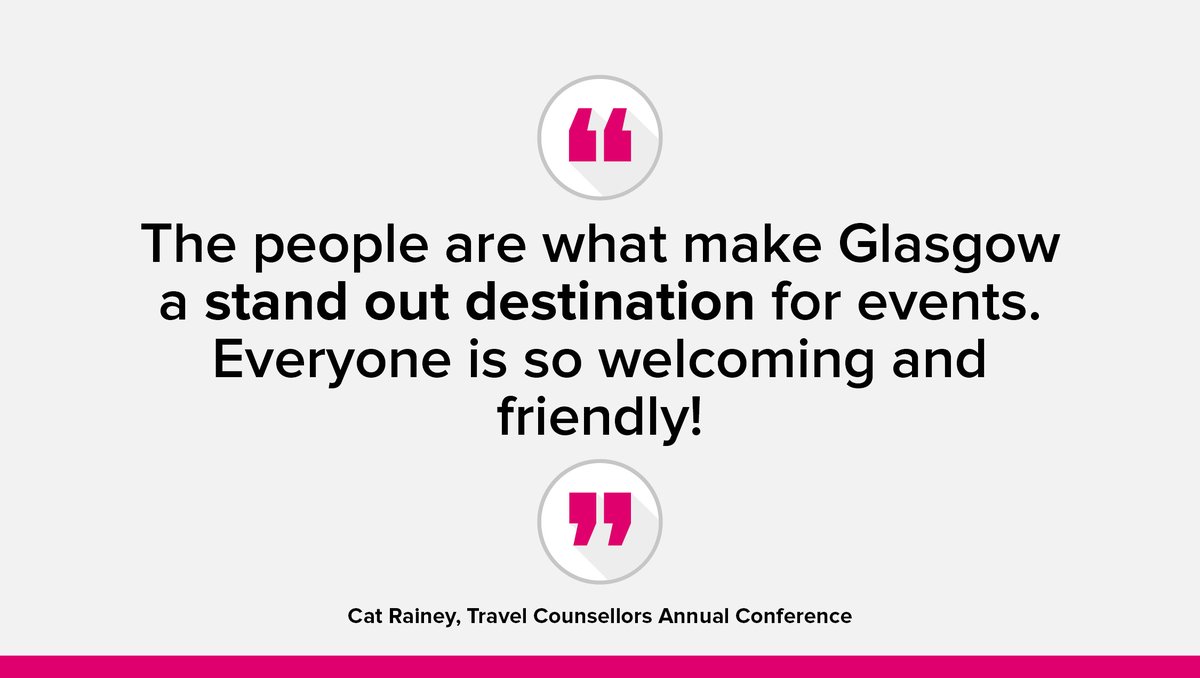 “

The people are what make Glasgow a stand out destination for events. Everyone is so welcoming and friendly!

”

Cat Rainey, Travel Counsellors Annual Conference